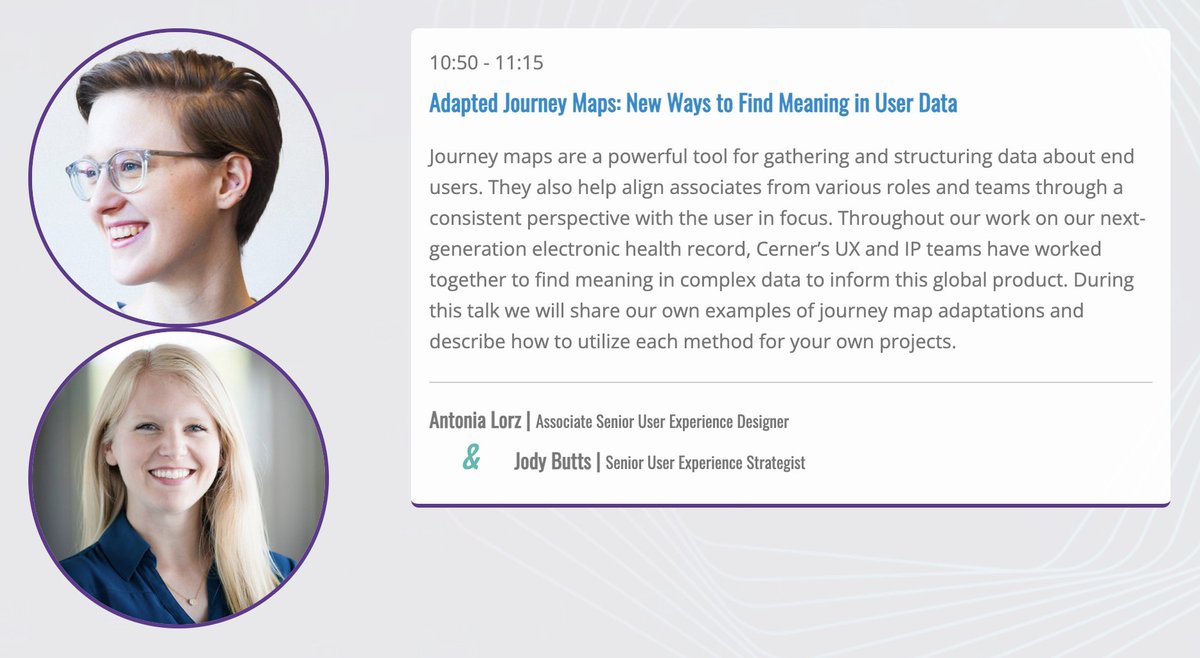 10:50 - 11:15

Adapted Journey Maps: New Ways to Find Meaning in User Data

Journey maps are a powerful tool for gathering and structuring data about end users. They also help align associates from various roles and teams through a consistent perspective with the user in focus. Throughout our work on our next-generation electronic health record, Cerner's UX and IP teams have worked together to find meaning in complex data to inform this global product. During this talk we will share our own examples of journey map adaptations and describe how to utilize each method for your own projects.

Antonia Lorz | Associate Senior User Experience Designer

& Jody Butts | Senior User Experience Strategist